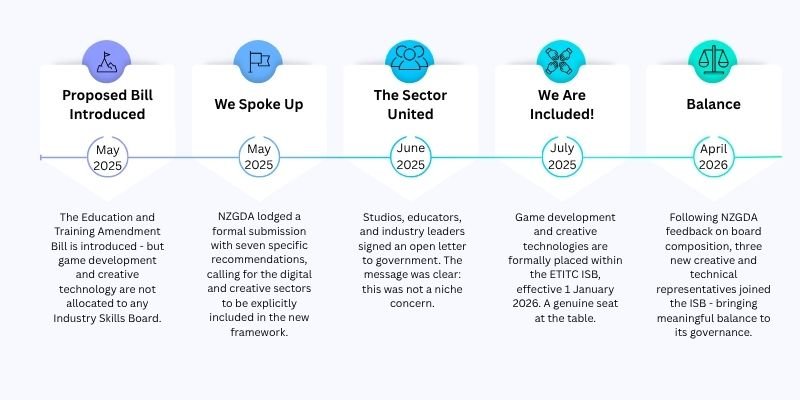 Proposed Bill Introduced

May 2025

The Education and Training Amendment Bill is introduced - but game development and creative technology are not allocated to any Industry Skills Board.

We Spoke Up

May 2025

NZGDA lodged a formal submission with seven specific recommendations, calling for the digital and creative sectors to be explicitly included in the new framework.

The Sector United

June 2025

Studios, educators, and industry leaders signed an open letter to government. The message was clear: this was not a niche concern.

We Are Included!

July 2025

Game development and creative technologies are formally placed within the ETITC ISB, effective 1 January 2026. A genuine seat at the table.

Balance

April 2026

Following NZGDA feedback on board composition, three new creative and technical representatives joined the ISB - bringing meaningful balance to its governance.